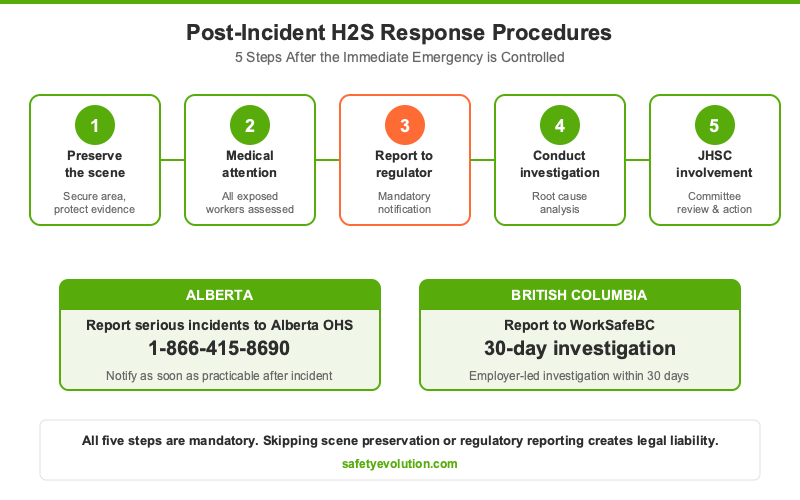 Post-Incident H2S Response Procedures
5 Steps After the Immediate Emergency is Controlled

1
Preserve the scene
Secure area, protect evidence

2
Medical attention
All exposed workers assessed

3
Report to regulator
Mandatory notification

4
Conduct investigation
Root cause analysis

5
JHSC involvement
Committee review & action

ALBERTA
Report serious incidents to Alberta OHS
1-866-415-8690
Notify as soon as practicable after incident

BRITISH COLUMBIA
Report to WorkSafeBC
30-day investigation
Employer-led investigation within 30 days

All five steps are mandatory. Skipping scene preservation or regulatory reporting creates legal liability.
safetyevolution.com